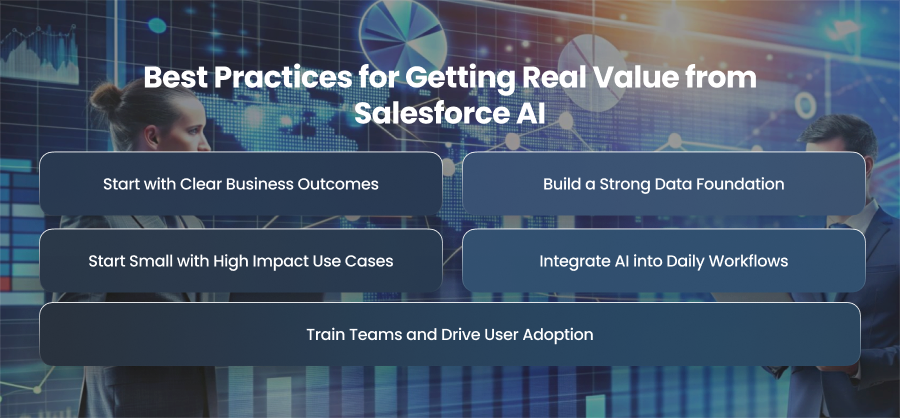 Best Practices for Getting Real Value from Salesforce AI

Start with Clear Business Outcomes

Build a Strong Data Foundation

Start Small with High Impact Use Cases

Integrate AI into Daily Workflows

Train Teams and Drive User Adoption